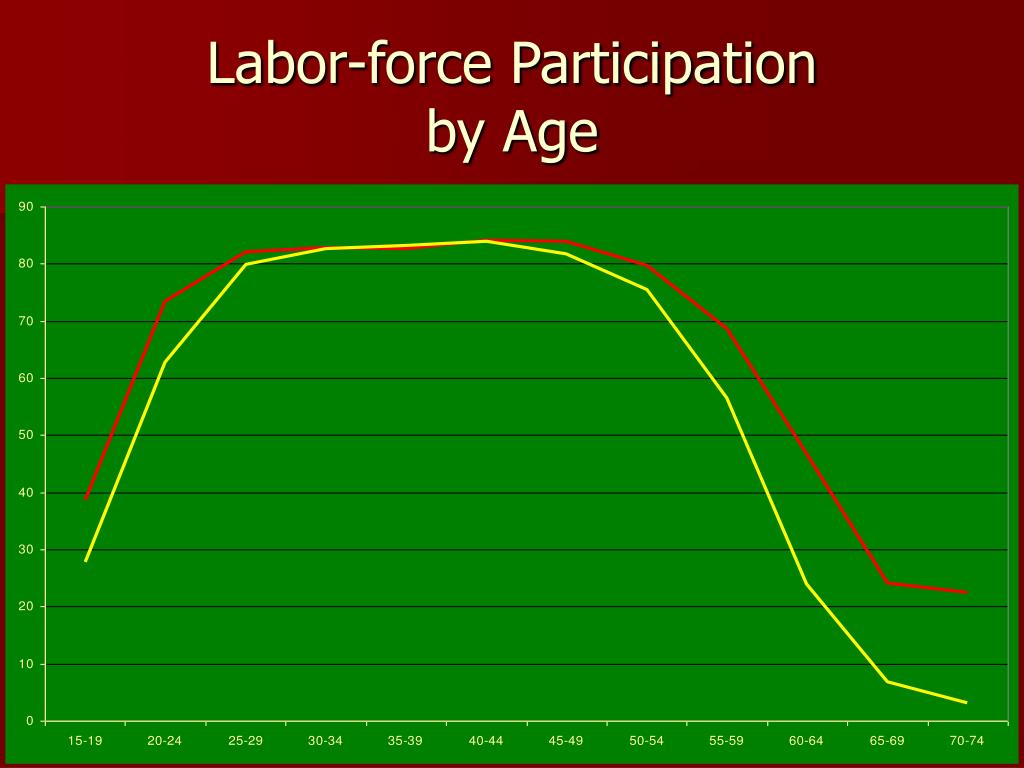 Labor-force Participation by Age

90
80
70
60
50
40
30
20
10
0

15-19
20-24
25-29
30-34
35-39
40-44
45-49
50-54
55-59
60-64
65-69
70-74